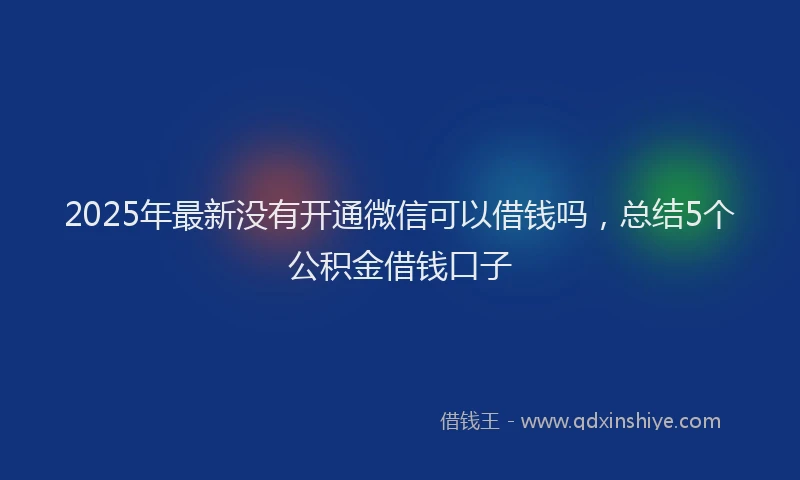 2025年最新没有开通微信可以借钱吗，总结5个公积金借钱口子

借钱王 - www.qdxinshiye.com